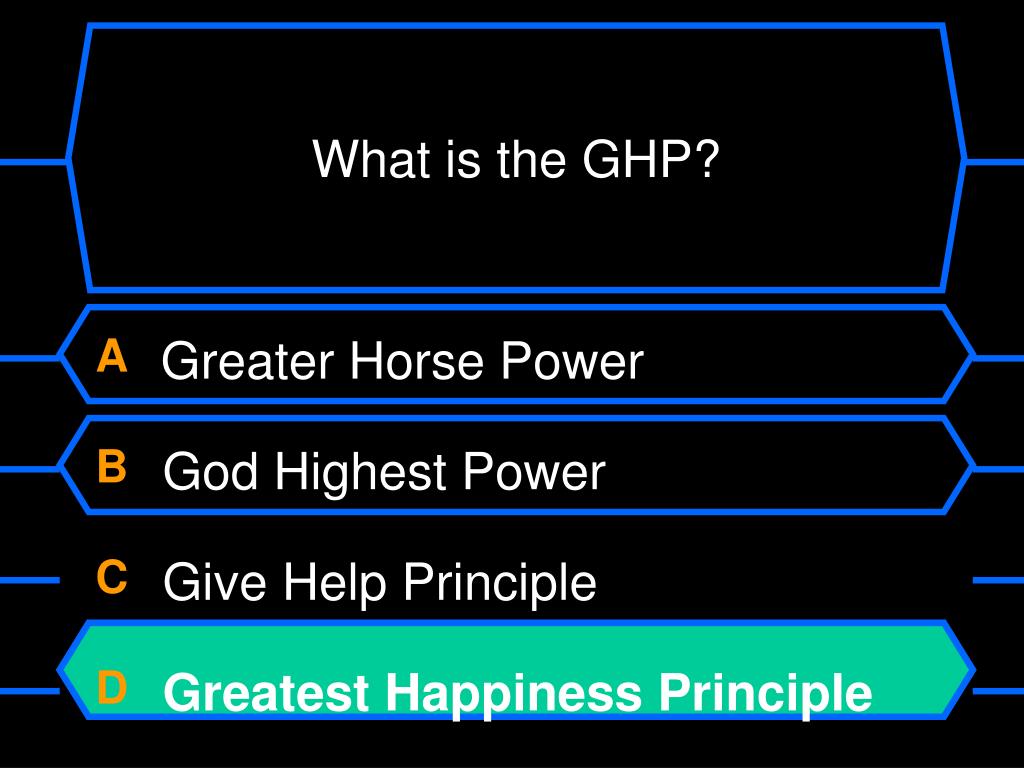 What is the GHP?

A Greater Horse Power

B God Highest Power

C Give Help Principle

D Greatest Happiness Principle